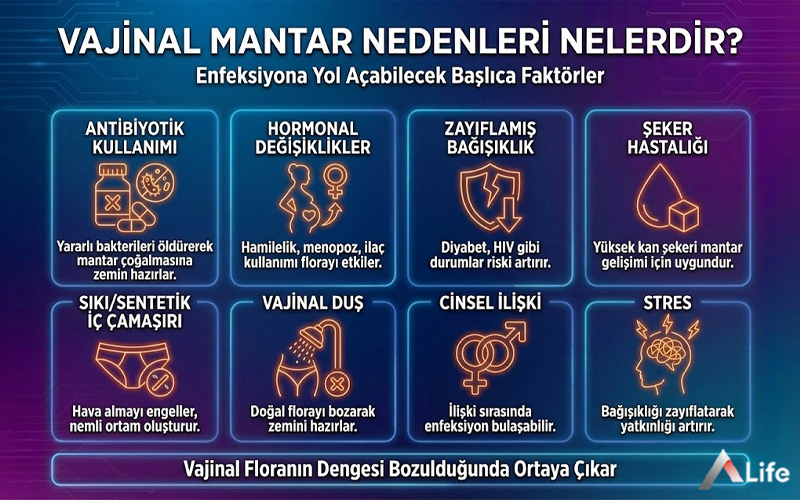 VAJİNAL MANTAR NEDENLERİ NELERDİR?
Enfeksiyona Yol Açabilecek Başlıca Faktörler

ANTİBİYOTİK KULLANIMI
Yararlı bakterileri öldürerek mantar çoğalmasına zemin hazırlar.

HORMONAL DEĞİŞİKLİKLER
Hamilelik, menopoz, ilaç kullanımı florayı etkiler.

ZAYIFLAMIŞ BAĞIŞIKLIK
Diyabet, HIV gibi durumlar riski artırır.

ŞEKER HASTALIĞI
Yüksek kan şekeri mantar gelişimi için uygundur.

SIKI/SENTETİK İÇ ÇAMAŞIRI
Hava almayı engeller, nemli ortam oluşturur.

VAJİNAL DUŞ
Doğal florayı bozarak zemini hazırlar.

CİNSEL İLİŞKİ
İlişki sırasında enfeksiyon bulaşabilir.

STRES
Bağışıklığı zayıflatarak yatkınlığı artırır.

Vajinal Floranın Dengesi Bozulduğunda Ortaya Çıkar

Life